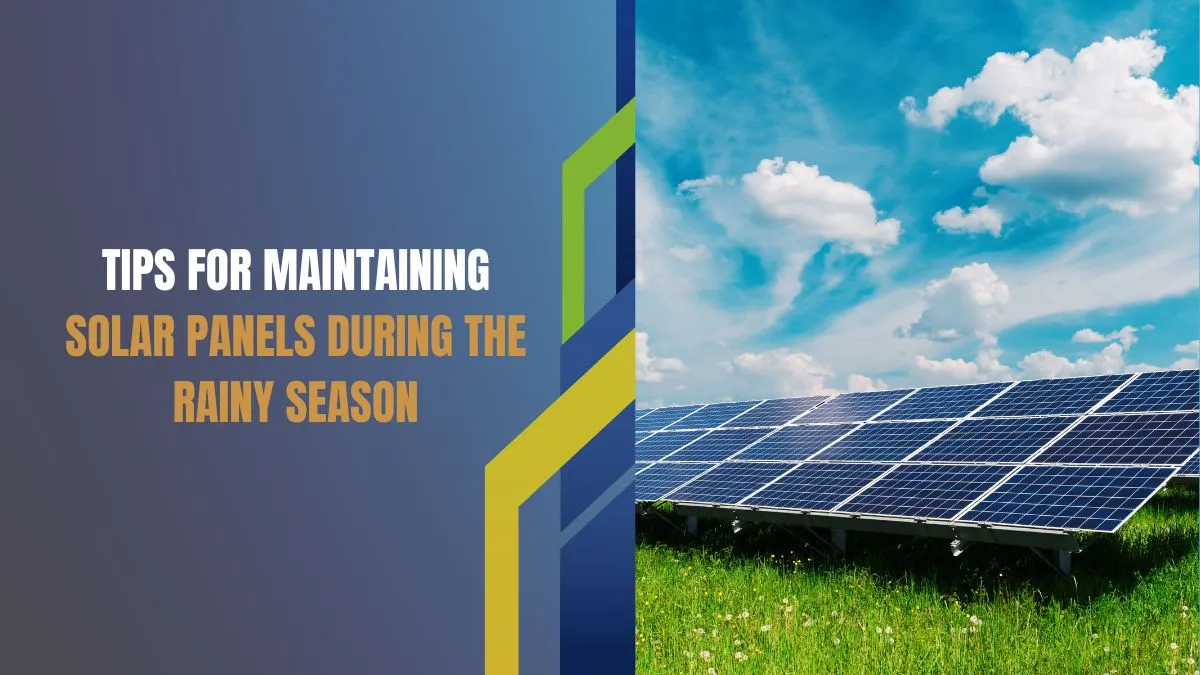 TIPS FOR MAINTAINING SOLAR PANELS DURING THE RAINY SEASON